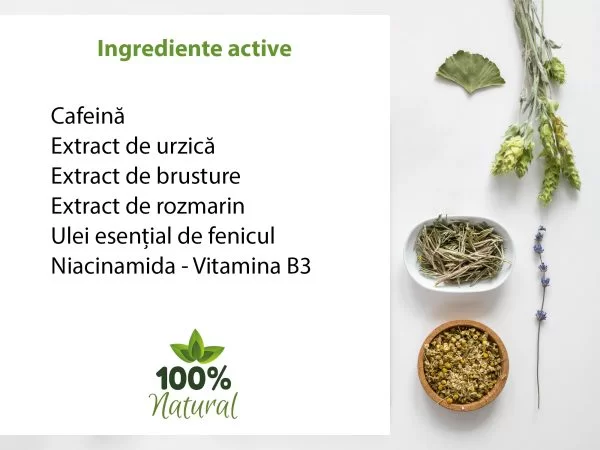 Ingrediente active

Cafeină
Extract de urzică
Extract de brusture
Extract de rozmarin
Ulei esențial de fenicul
Niacinamida - Vitamina B3

100%
Natural